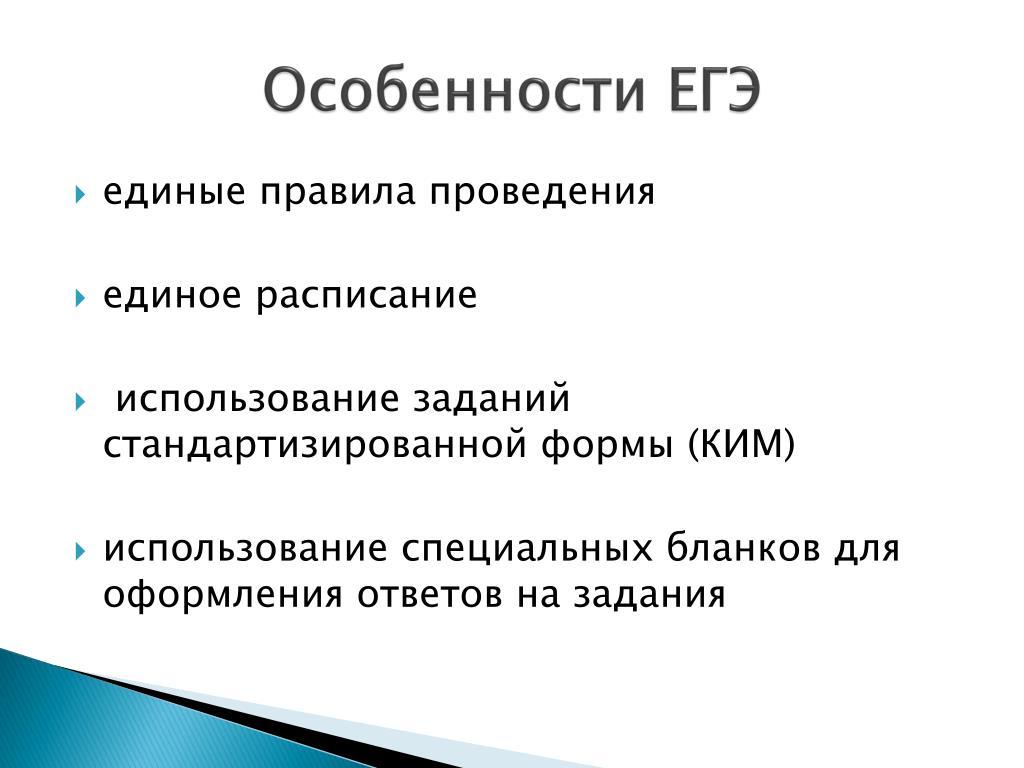 Особенности ЕГЭ

единые правила проведения

единое расписание

использование заданий стандартизированной формы (КИМ)

использование специальных бланков для оформления ответов на задания